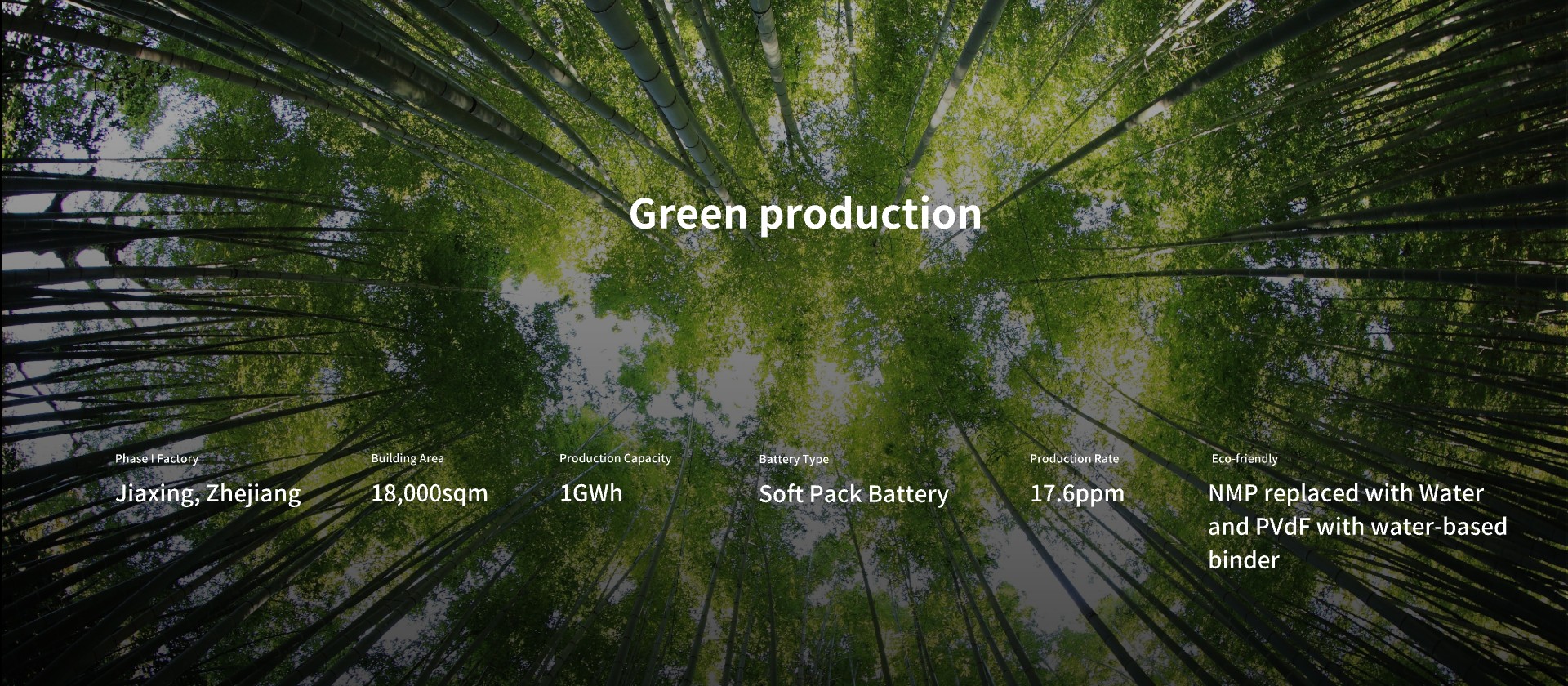 Green production

Phase I Factory

Jiaxing, Zhejiang

Building Area

18,000sqm

Production Capacity

1GWh

Battery Type

Soft Pack Battery

Production Rate

17.6ppm

Eco-friendly

NMP replaced with Water and PVdF with water-based binder